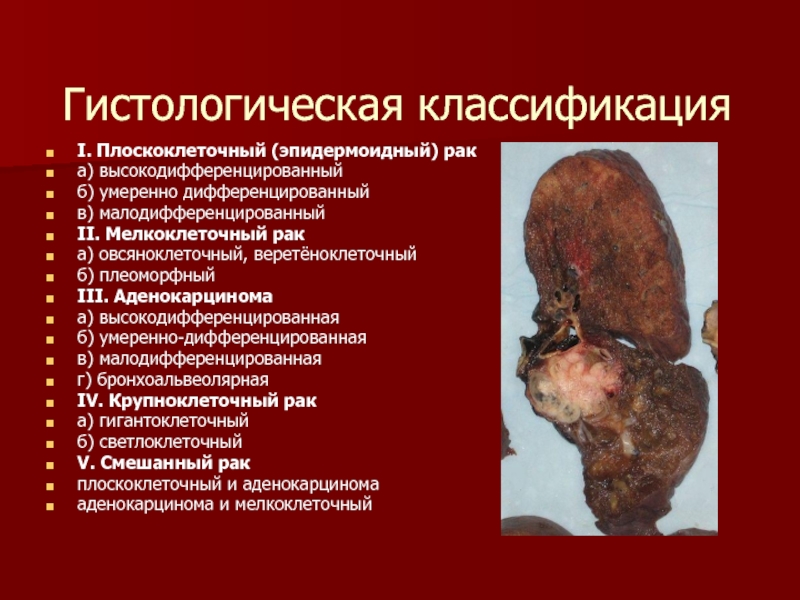 Гистологическая классификация

I. Плоскоклеточный (эпидермоидный) рак
а) высокодифференцированный
б) умеренно дифференцированный
в) малодифференцированный
II. Мелкоклеточный рак
а) овсяноклеточный, веретёноклеточный
б) плеоморфный
III. Аденокарцинома
а) высокодифференцированная
б) умеренно-дифференцированная
в) малодифференцированная
г) бронхоальвеолярная
IV. Крупноклеточный рак
а) гигантоклеточный
б) светлоклеточный
V. Смешанный рак
плоскоклеточный и аденокарцинома
аденокарцинома и мелкоклеточный